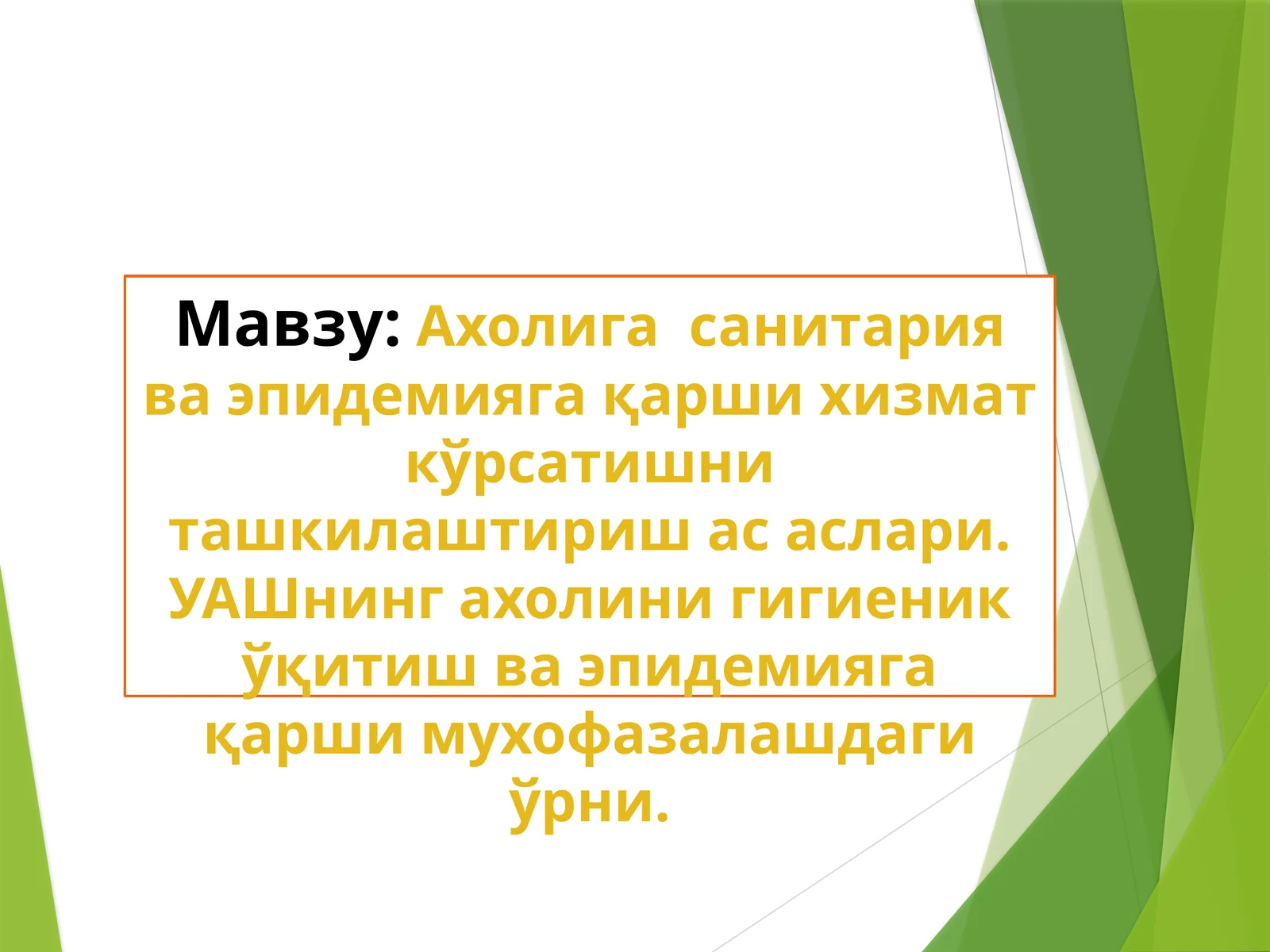 Мавзу: Ахолига санитария ва эпидемияга қарши хизмат кўрсатишни ташкилаштириш ас аслари. УАШнинг ахолини гигиеник ўқитиш ва эпидемияга қарши мухофазалашдаги ўрни.